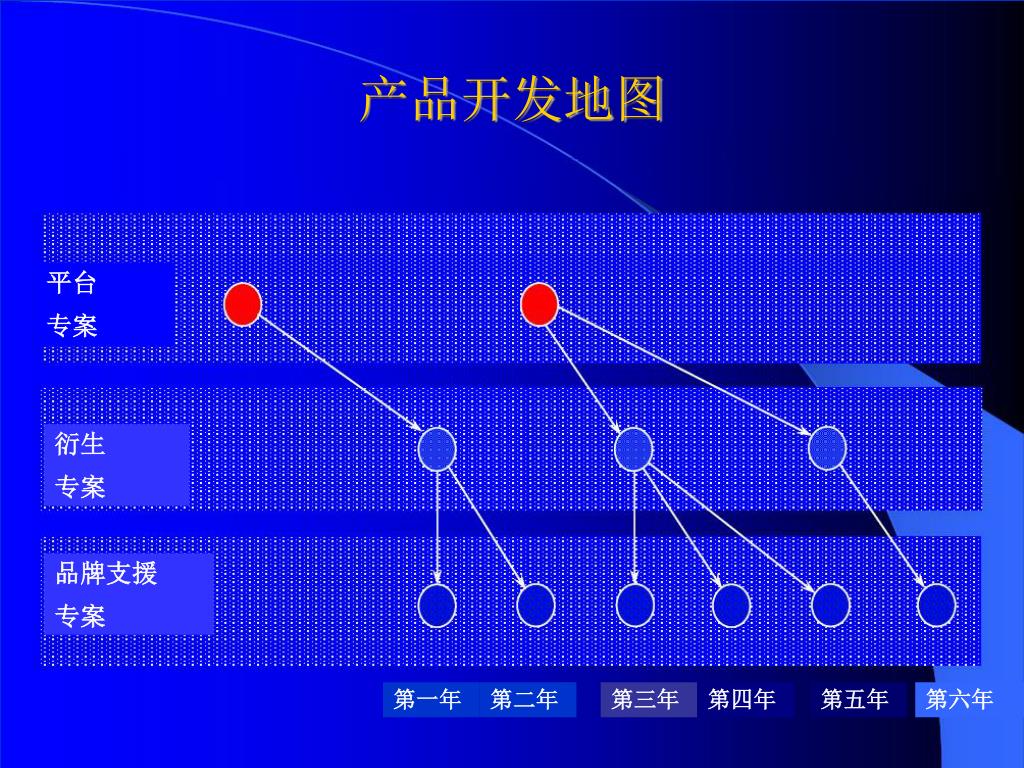 产品开发地图

平台
专案

衍生
专案

品牌支援
专案

第一年 第二年 第三年 第四年 第五年 第六年